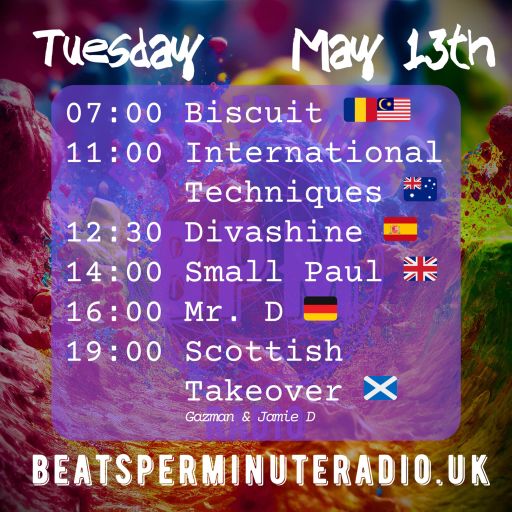 Tuesday May 13th

07:00 Biscuit
11:00 International Techniques
12:30 Divashine
14:00 Small Paul
16:00 Mr. D
19:00 Scottish Takeover
Gazman & Jamie D

BEATSPERMINUTERADIO.UK